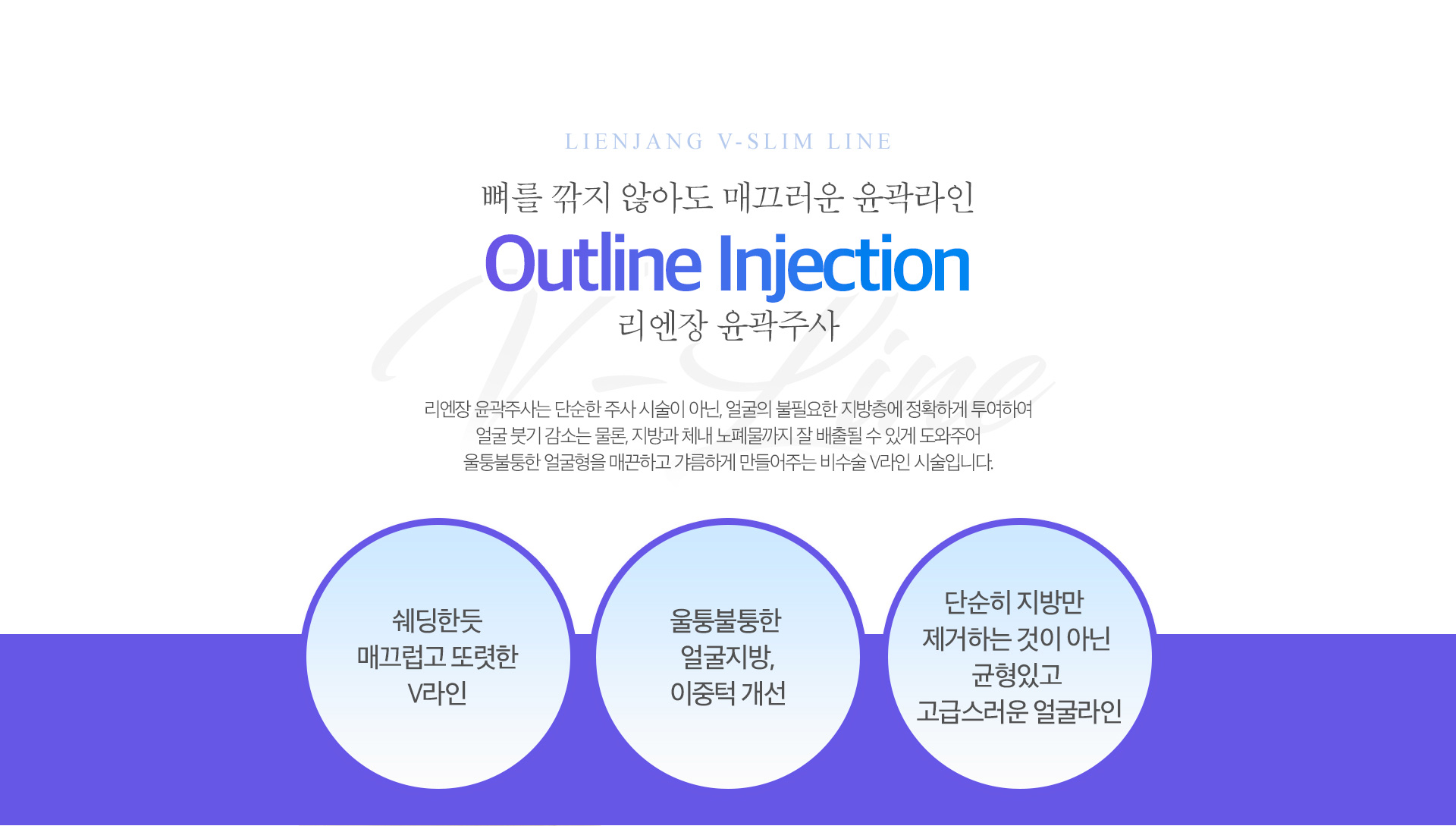 LIENJANG V-SLIM LINE

뼈를 깎지 않아도 매끄러운 윤곽라인

Outline Injection

리엔장 윤곽주사

V-Line

리엔장 윤곽주사는 단순한 주사 시술이 아닌, 얼굴의 불필요한 지방층에 정확하게 투여하여 얼굴 붓기 감소는 물론, 지방과 체내 노폐물까지 잘 배출될 수 있게 도와주어 울퉁불퉁한 얼굴형을 매끈하고 갸름하게 만들어주는 비수술 V라인 시술입니다.

쉐딩한듯 매끄럽고 또렷한 V라인

울퉁불퉁한 얼굴지방, 이중턱 개선

단순히 지방만 제거하는 것이 아닌 균형있고 고급스러운 얼굴라인